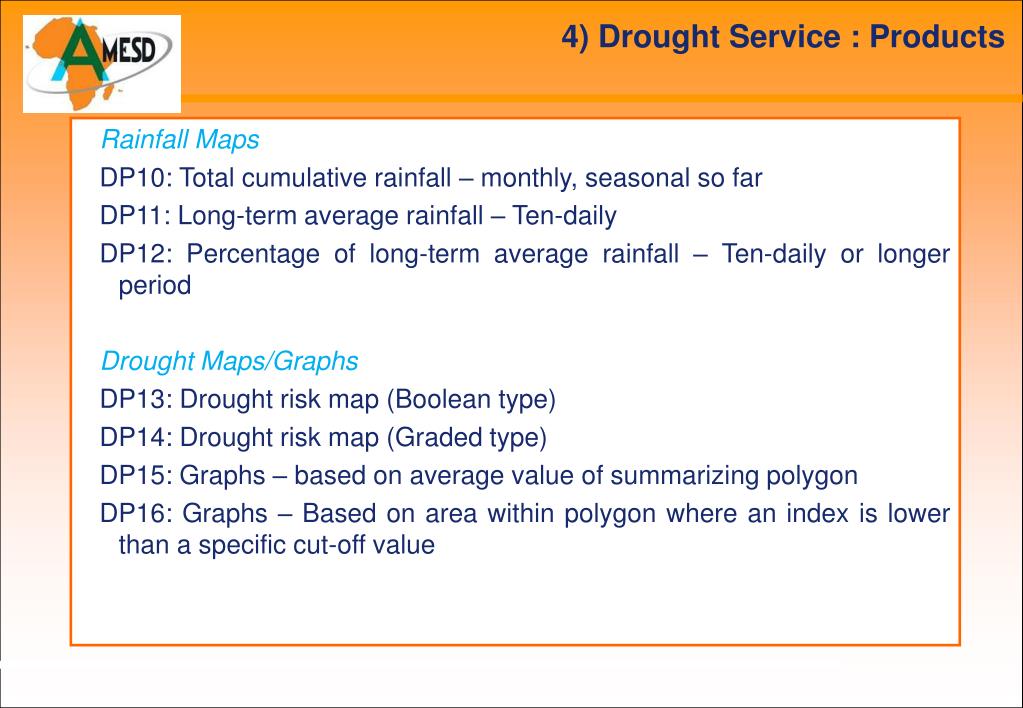 AMESD

4) Drought Service : Products

Rainfall Maps

DP10: Total cumulative rainfall – monthly, seasonal so far

DP11: Long-term average rainfall – Ten-daily

DP12: Percentage of long-term average rainfall – Ten-daily or longer period

Drought Maps/Graphs

DP13: Drought risk map (Boolean type)

DP14: Drought risk map (Graded type)

DP15: Graphs – based on average value of summarizing polygon

DP16: Graphs – Based on area within polygon where an index is lower than a specific cut-off value